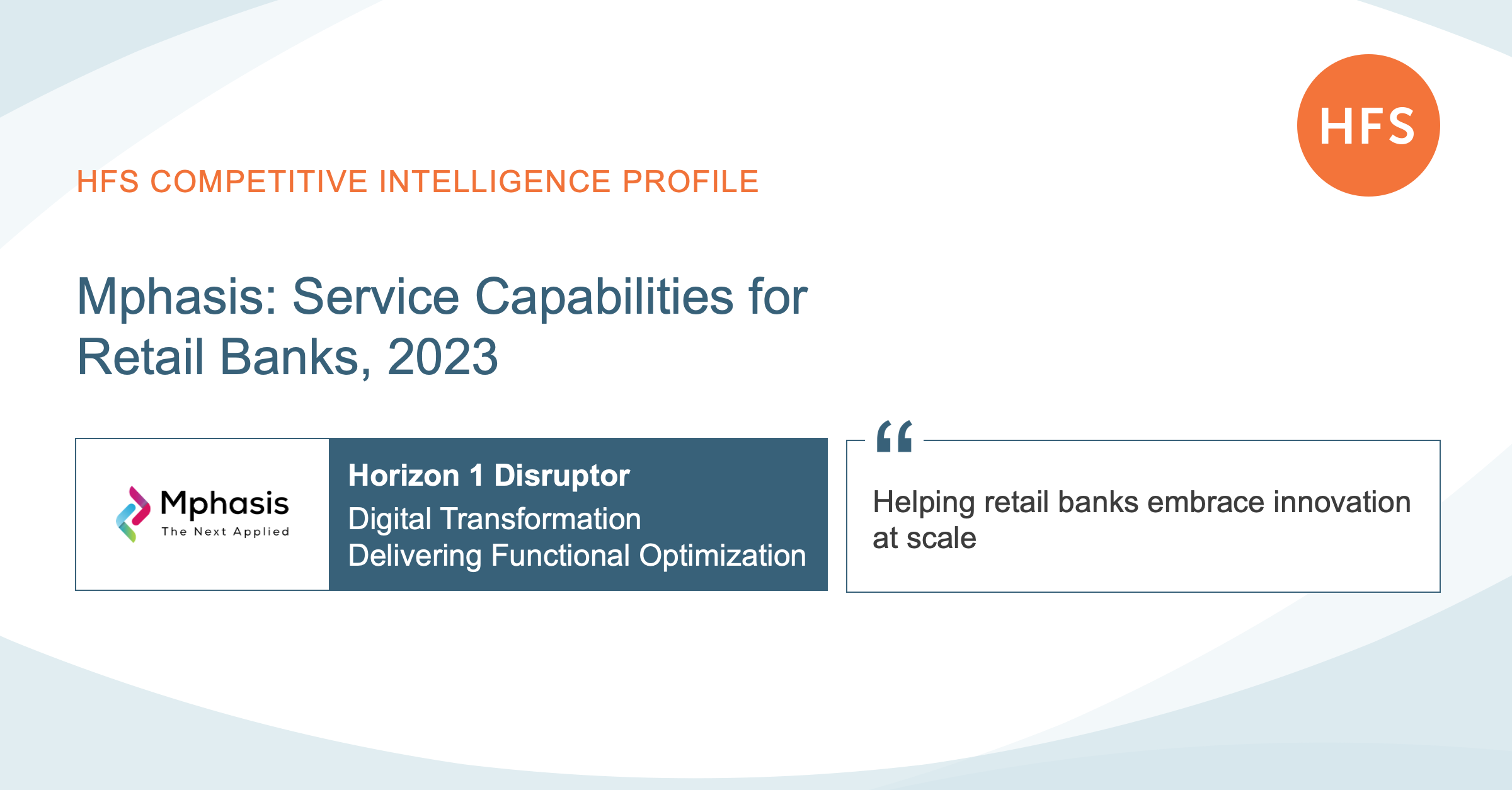 HFS

HFS COMPETITIVE INTELLIGENCE PROFILE

Mphasis: Service Capabilities for Retail Banks, 2023

Mphasis
The Next Applied

Horizon 1 Disruptor
Digital Transformation
Delivering Functional Optimization

“

Helping retail banks embrace innovation at scale